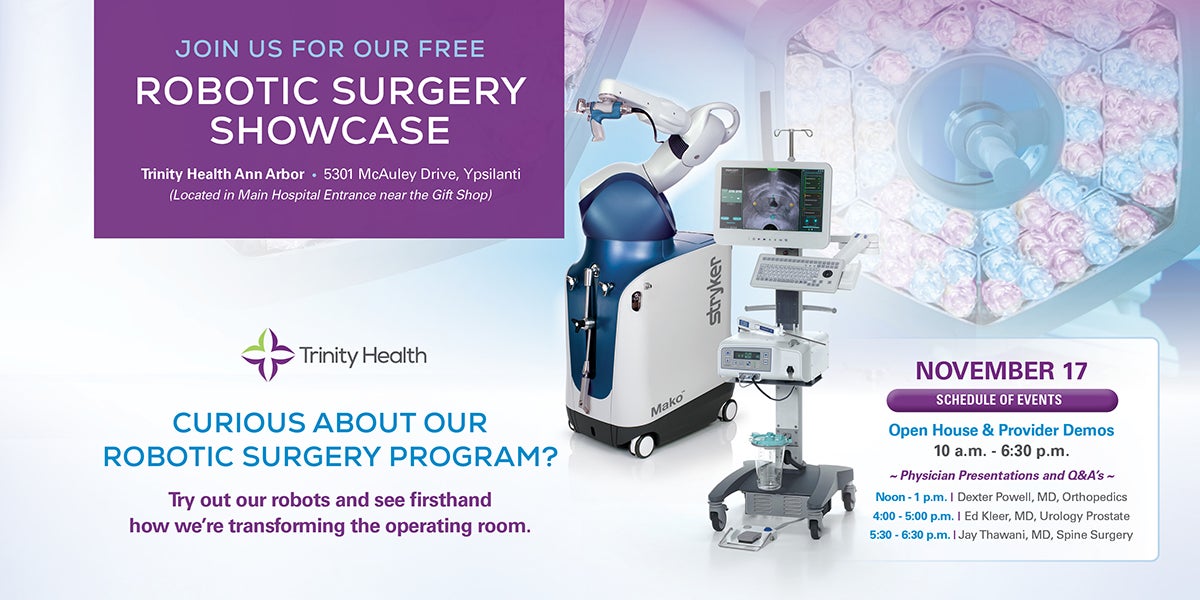 JOIN US FOR OUR FREE
ROBOTIC SURGERY SHOWCASE

Trinity Health Ann Arbor • 5301 McAuley Drive, Ypsilanti
(Located in Main Hospital Entrance near the Gift Shop)

stryker

Mako

Trinity Health

CURIOUS ABOUT OUR ROBOTIC SURGERY PROGRAM?

Try out our robots and see firsthand how we're transforming the operating room.

NOVEMBER 17
SCHEDULE OF EVENTS
Open House & Provider Demos
10 a.m. - 6:30 p.m.
~ Physician Presentations and Q&A's ~
Noon - 1 p.m. | Dexter Powell, MD, Orthopedics
4:00 - 5:00 p.m. | Ed Kleer, MD, Urology Prostate
5:30 - 6:30 p.m. | Jay Thawani, MD, Spine Surgery